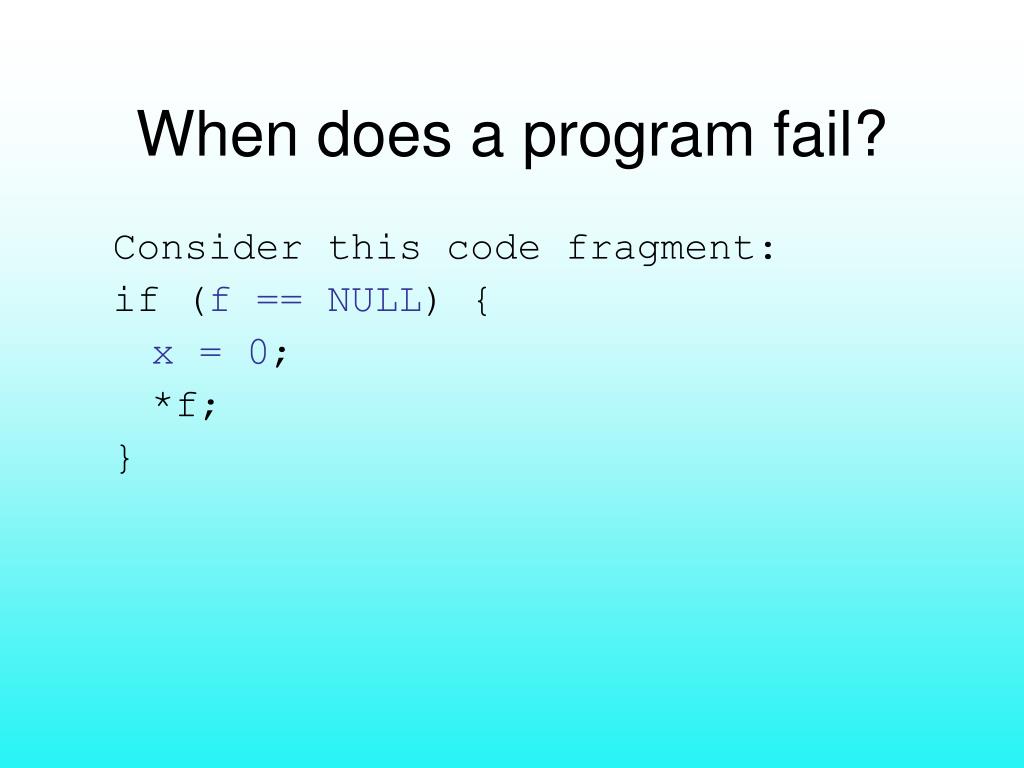 When does a program fail?

Consider this code fragment:
if (f == NULL) {
  x = 0;
  *f;
}